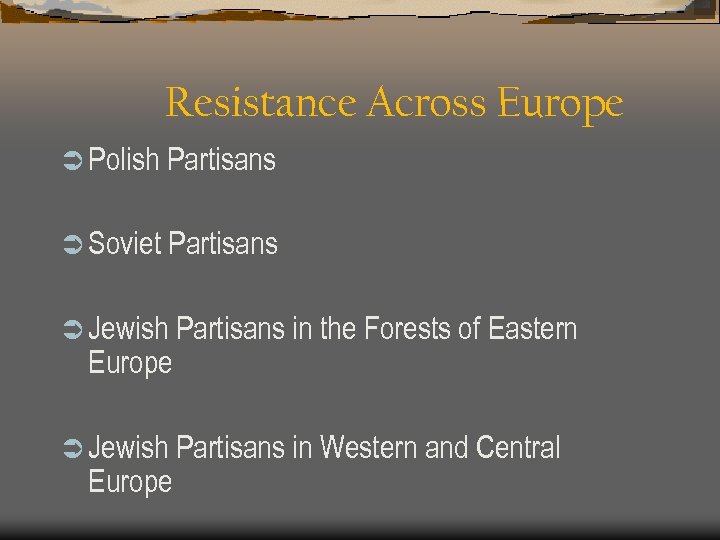 Resistance Across Europe

➲ Polish Partisans

➲ Soviet Partisans

➲ Jewish Partisans in the Forests of Eastern Europe

➲ Jewish Partisans in Western and Central Europe